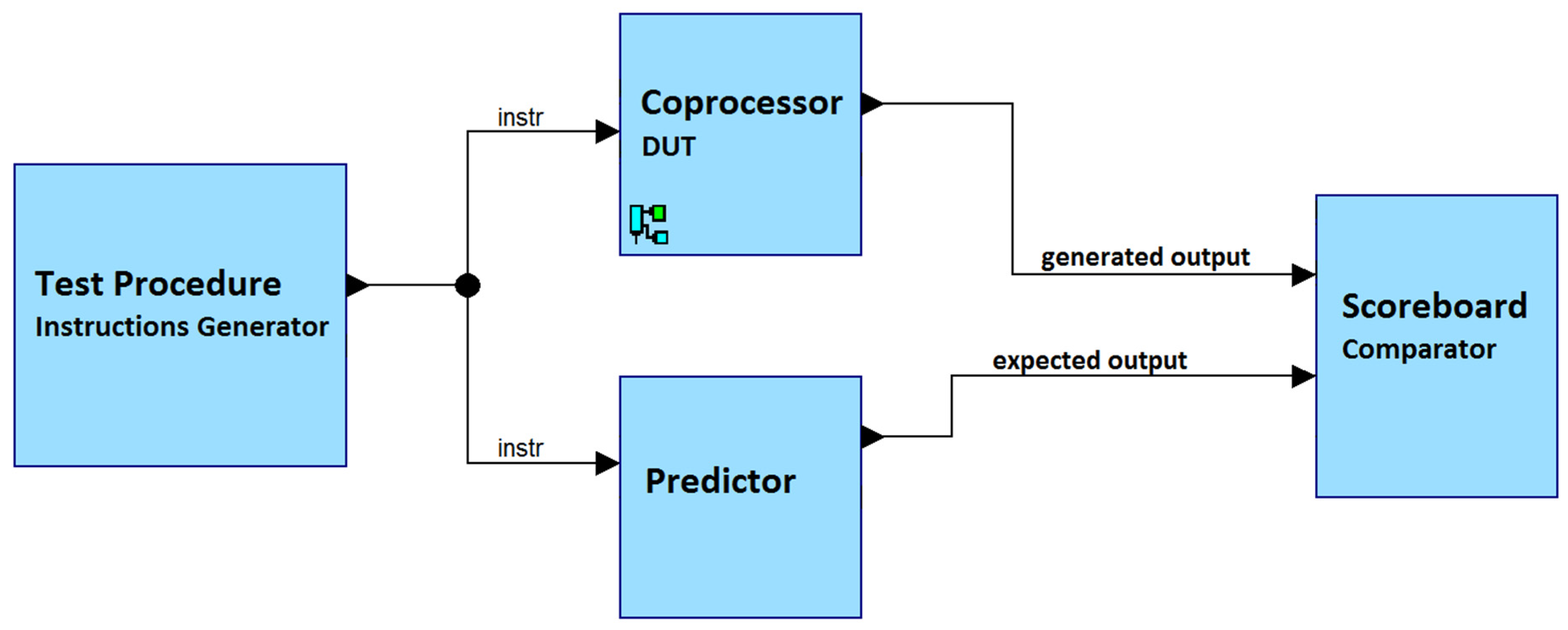 Test Procedure
Instructions Generator

instr

Coprocessor
DUT

instr

Predictor

generated output

expected output

Scoreboard
Comparator